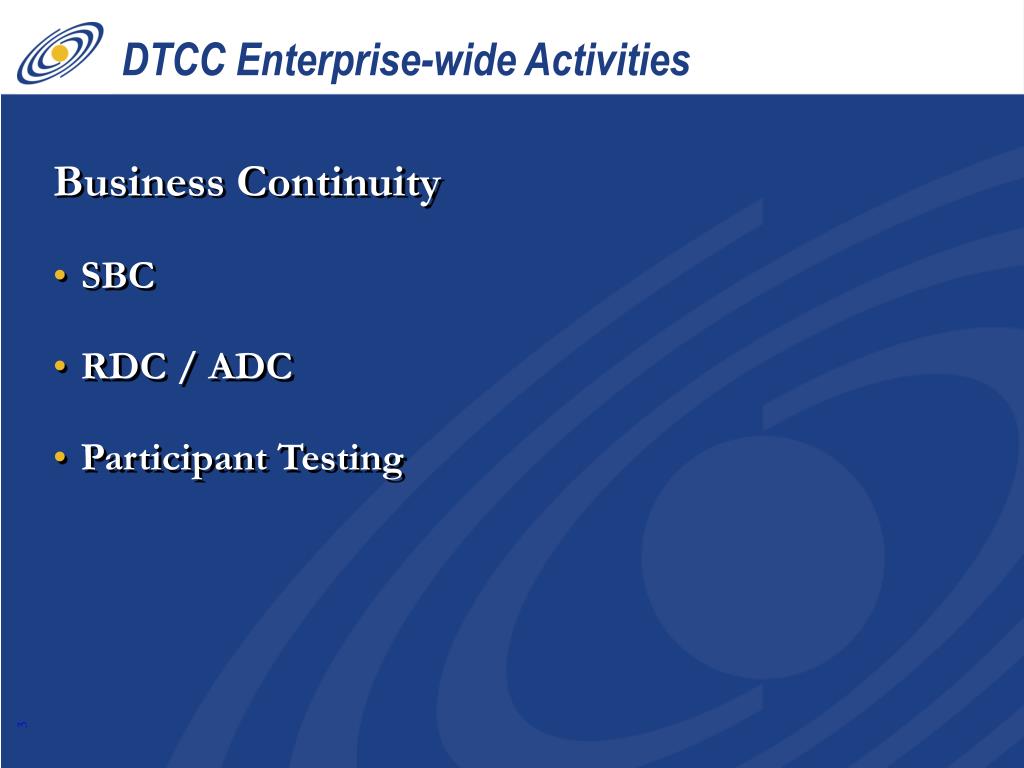 DTCC Enterprise-wide Activities

Business Continuity

• SBC

• RDC / ADC

• Participant Testing

3